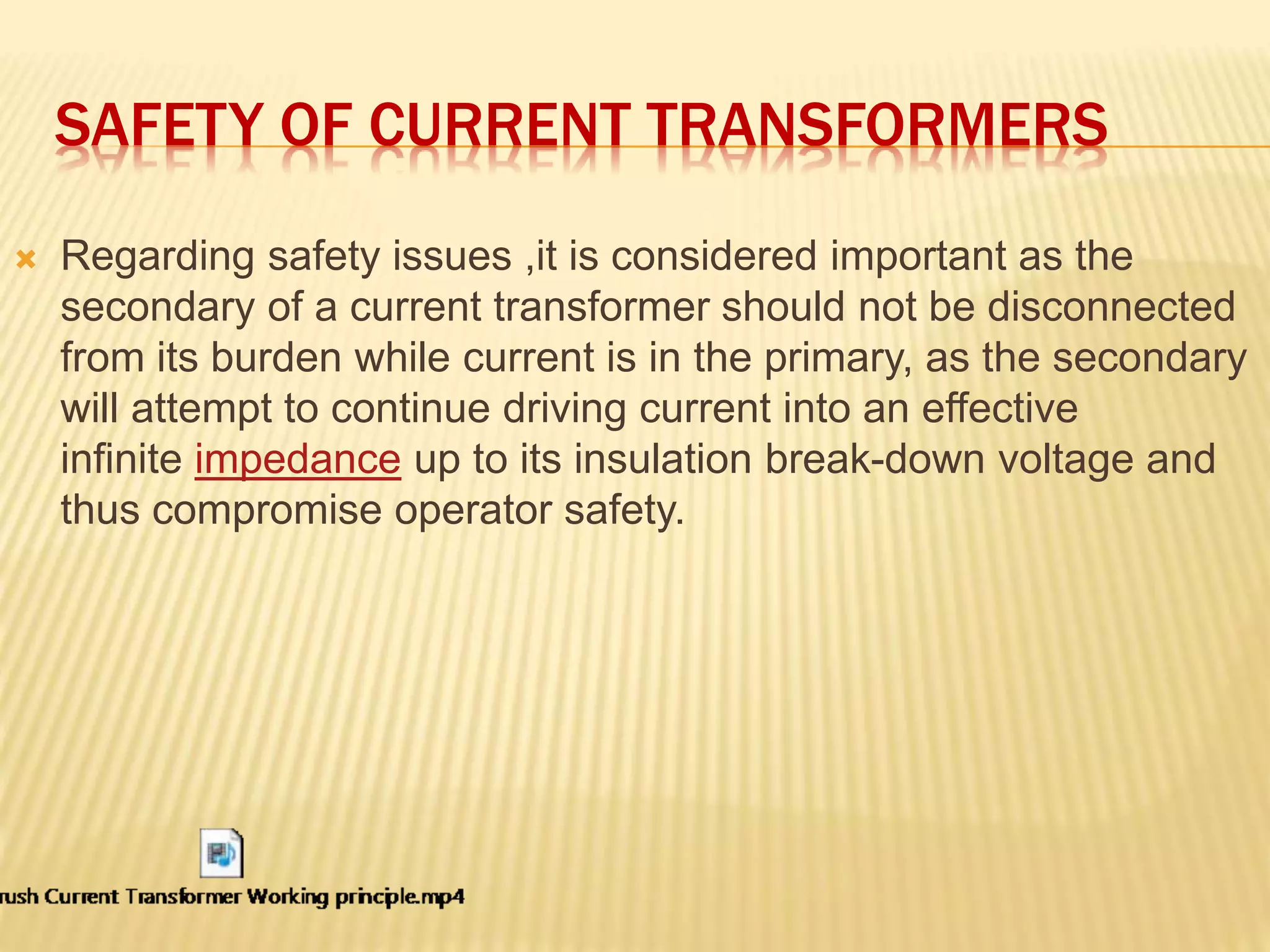 SAFETY OF CURRENT TRANSFORMERS

Regarding safety issues ,it is considered important as the secondary of a current transformer should not be disconnected from its burden while current is in the primary, as the secondary will attempt to continue driving current into an effective infinite impedance up to its insulation break-down voltage and thus compromise operator safety.

rush Current Transformer Working principle.mp4